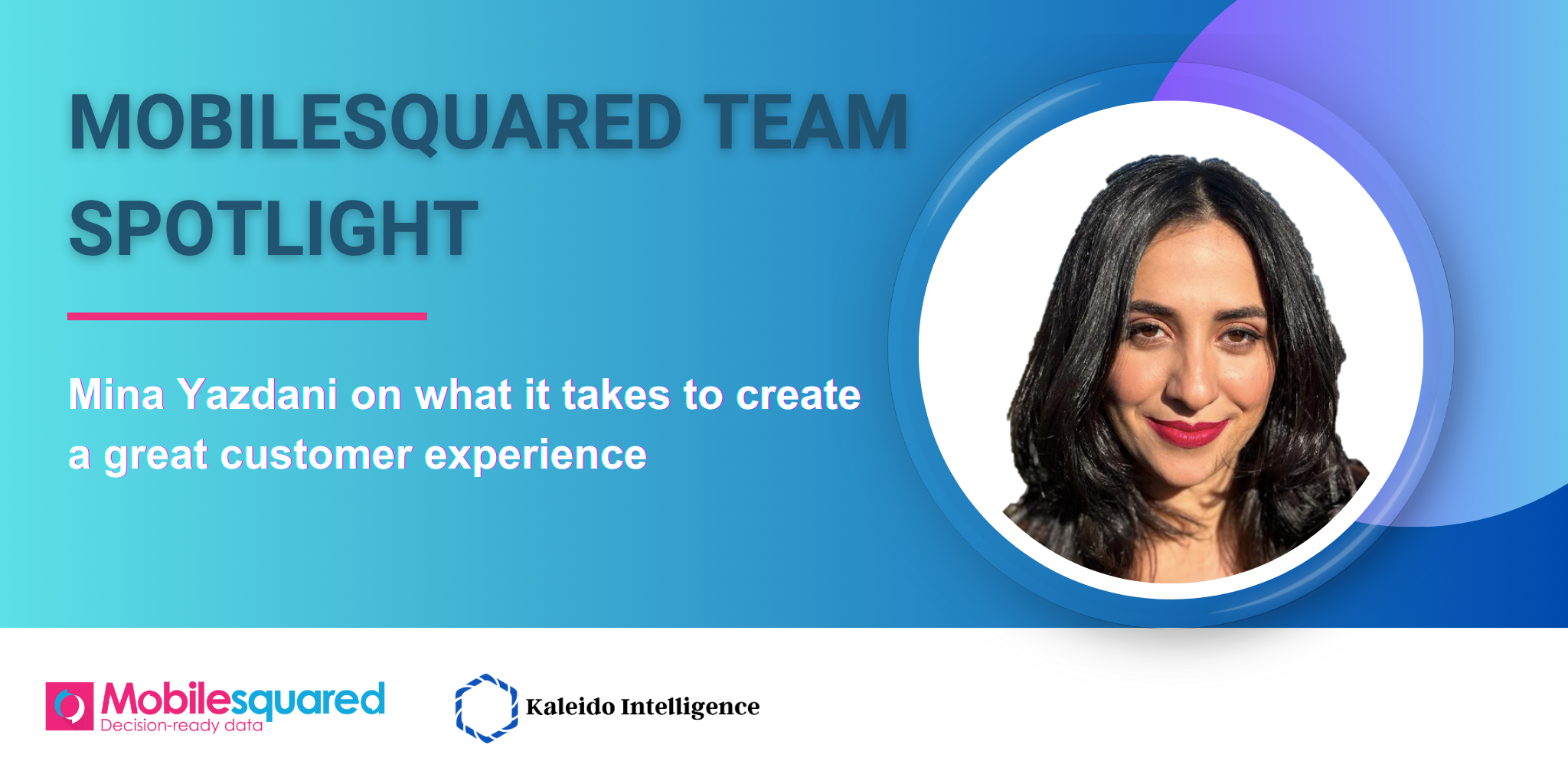 MOBILESQUARED TEAM SPOTLIGHT

Mina Yazdani on what it takes to create a great customer experience

Mobilesquared
Decision-ready data

Kaleido Intelligence